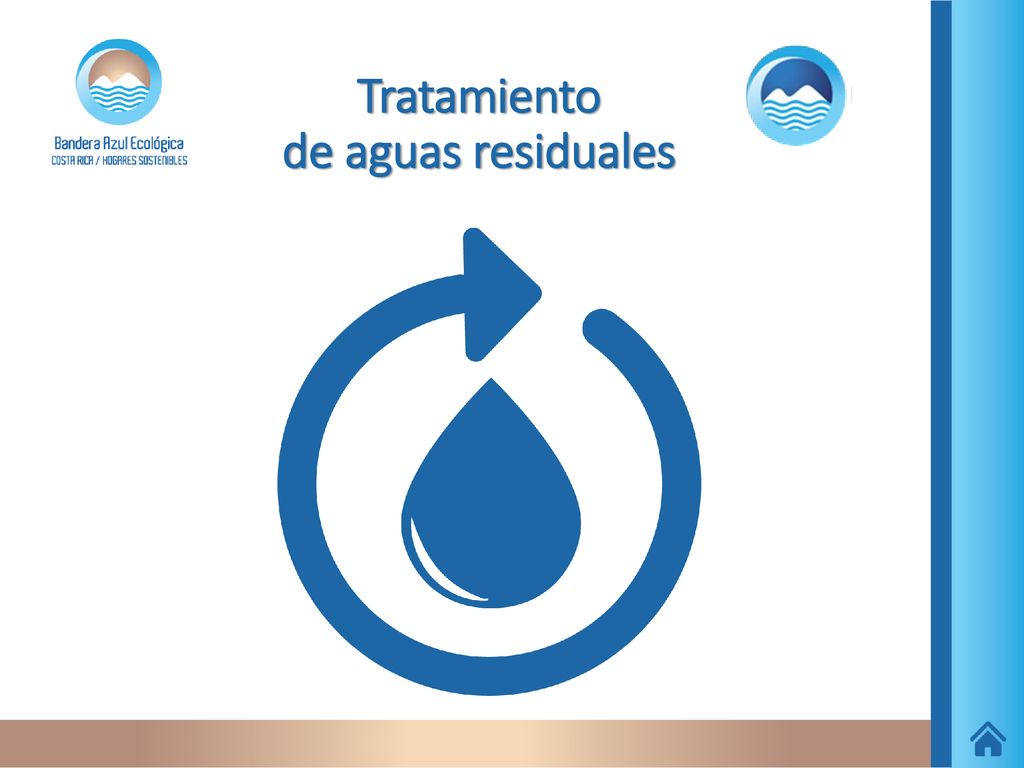 Bandera Azul Ecológica
COSTA RICA / HOGARES SOSTENIBLES

Tratamiento
de aguas residuales